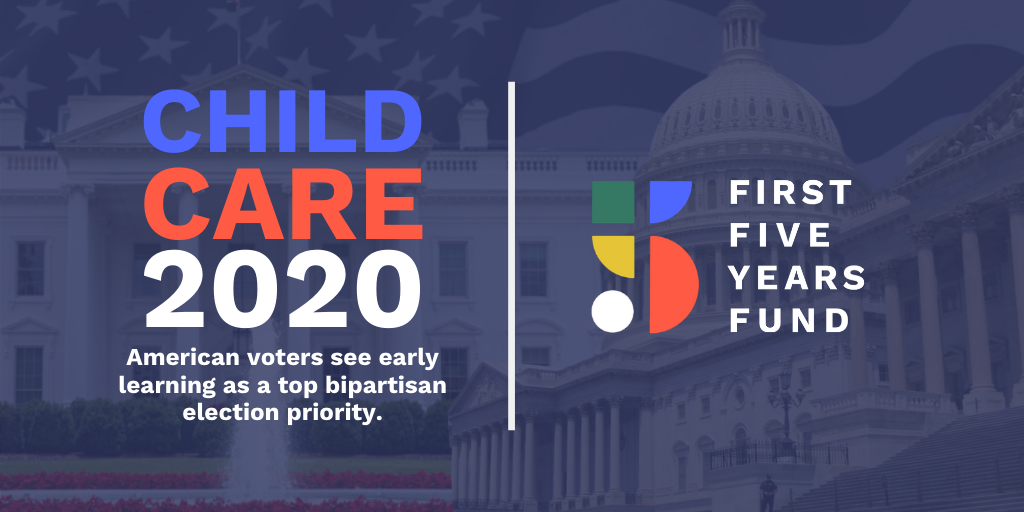 CHILD CARE 2020

American voters see early learning as a top bipartisan election priority.

FIRST FIVE YEARS FUND